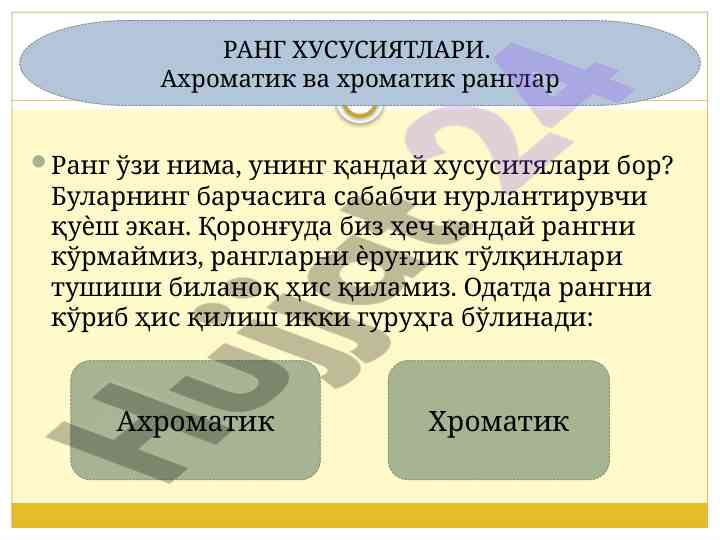 РАНГ ХУСУСИЯТЛАРИ.
Ахроматик ва хроматик ранглар

Ранг ўзи нима, унинг қандай хусуситялари бор? Буларнинг барчасига сабабчи нурлантирувчи қуѐш экан. Қоронғуда биз ҳеч қандай рангни кўрмаймиз, рангларни ѐруғлик тўлқинлари тушиши биланоқ ҳис қиламиз. Одатда рангни кўриб ҳис қилиш икки гуруҳга бўлинади:

Ахроматик

Хроматик

Hujjat24